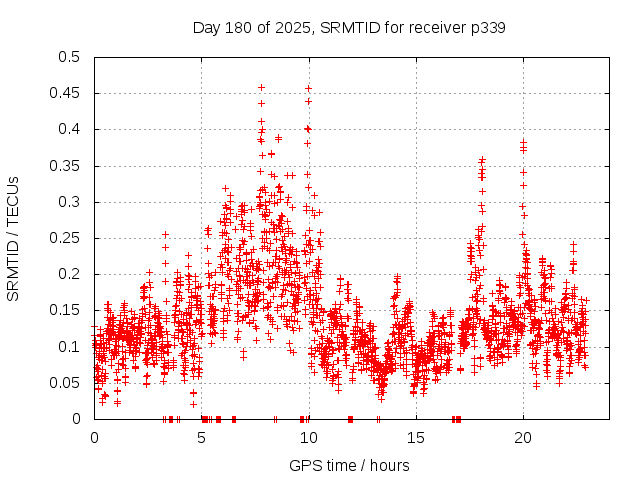 Day 180 of 2025, SRMTID for receiver p339

SRMTID / TECUs

0.5
0.45
0.4
0.35
0.3
0.25
0.2
0.15
0.1
0.05
0

0
5
10
15
20

GPS time / hours